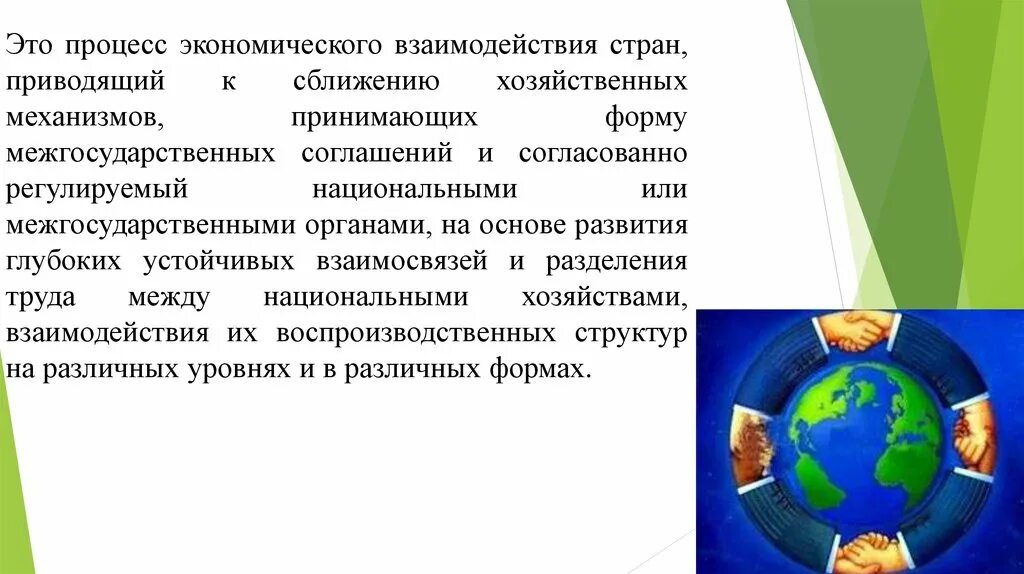 Это процесс экономического взаимодействия стран, приводящий к сближению хозяйственных механизмов, принимающих форму межгосударственных соглашений и согласованно регулируемый национальными или межгосударственными органами, на основе развития глубоких устойчивых взаимосвязей и разделения труда между национальными хозяйствами, взаимодействия их воспроизводственных структур на различных уровнях и в различных формах.